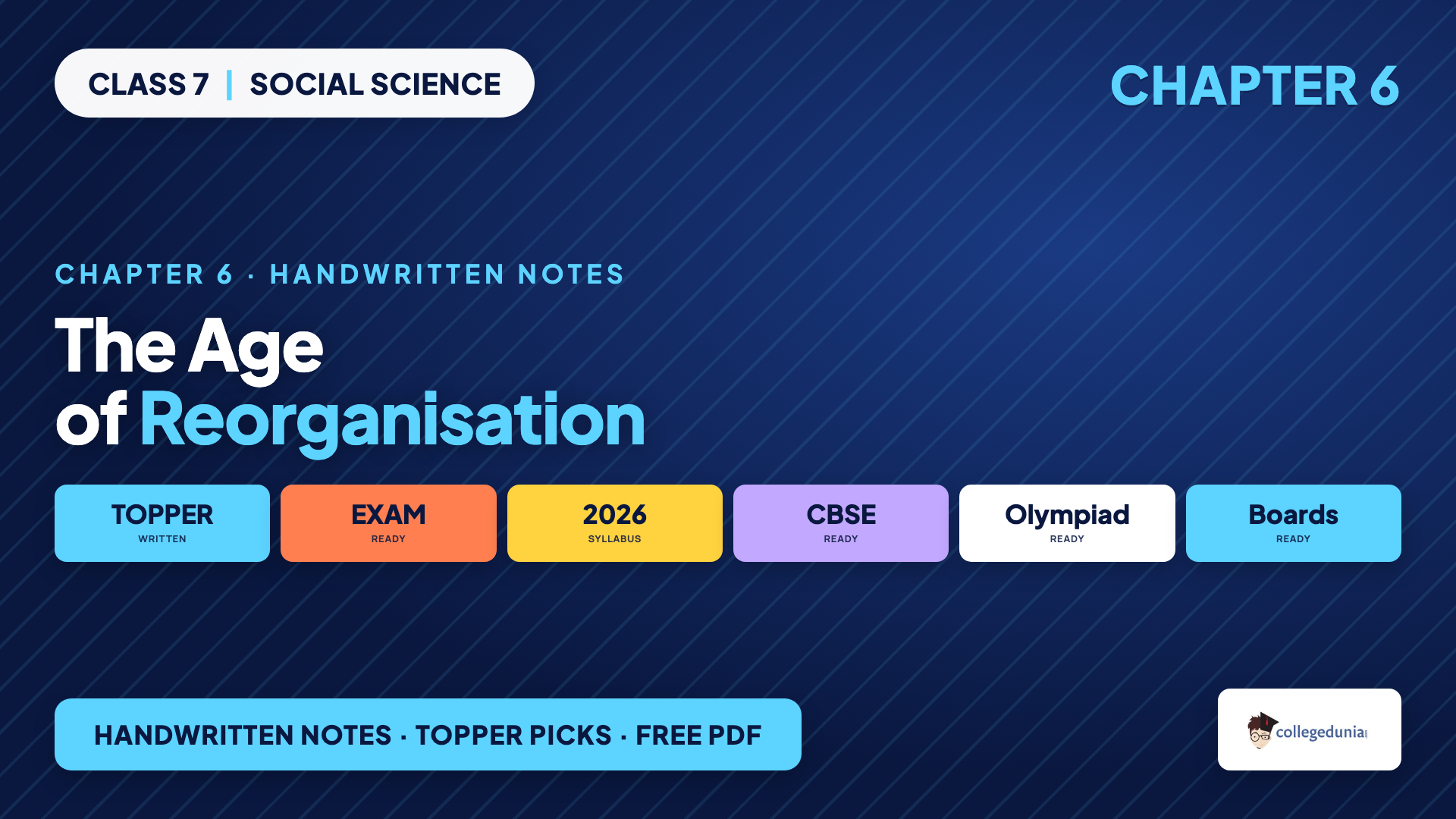 CLASS 7 | SOCIAL SCIENCE

CHAPTER 6

CHAPTER 6 · HANDWRITTEN NOTES

The Age of Reorganisation

TOPPER
WRITTEN

EXAM
READY

2026
SYLLABUS

CBSE
READY

Olympiad
READY

Boards
READY

HANDWRITTEN NOTES · TOPPER PICKS · FREE PDF

collegedunia